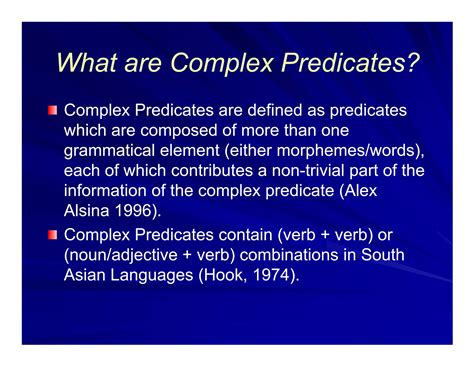 What are Complex Predicates?

Complex Predicates are defined as predicates which are composed of more than one grammatical element (either morphemes/words), each of which contributes a non-trivial part of the information of the complex predicate (Alex Alsina 1996).

Complex Predicates contain (verb + verb) or (noun/adjective + verb) combinations in South Asian Languages (Hook, 1974).